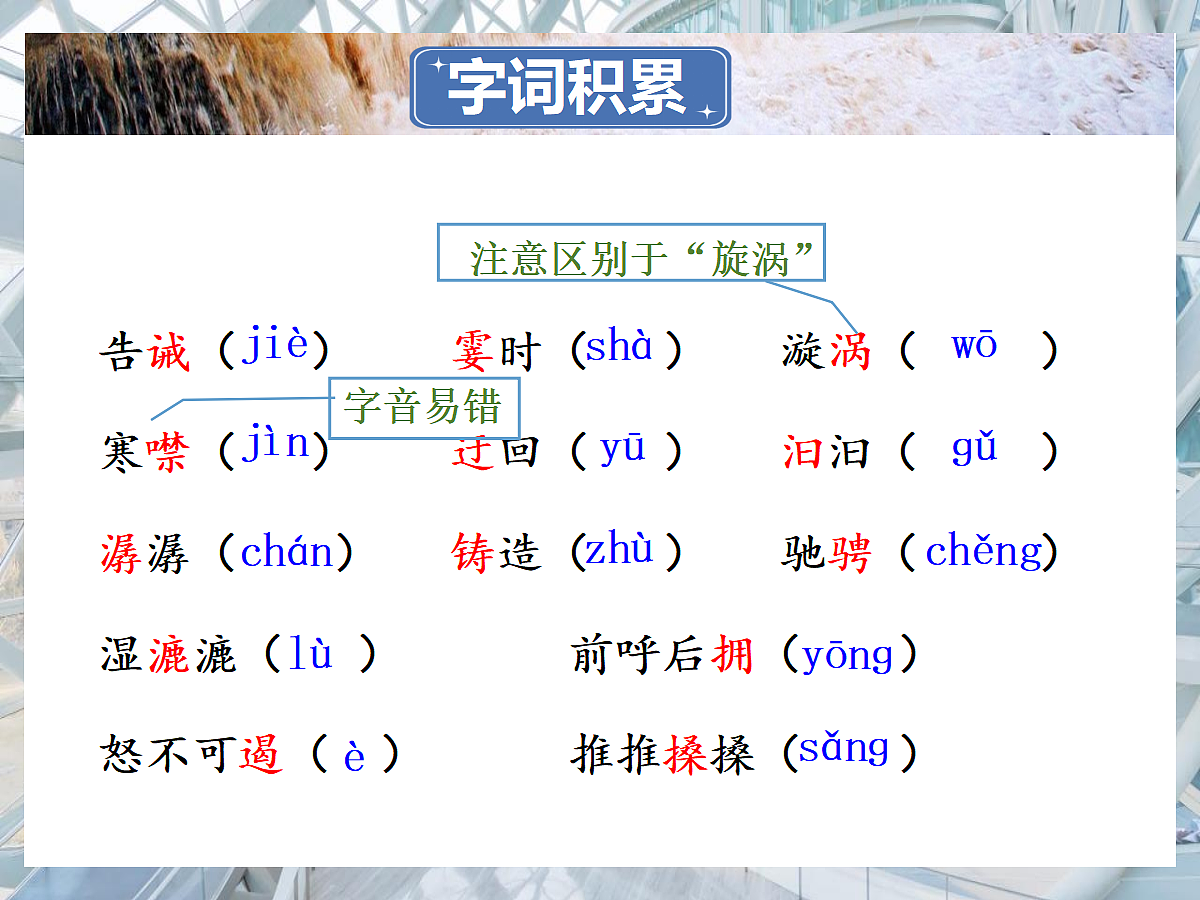 字词积累

注意区别于“旋涡”

告诫（jiè） 霎时（shà） 漩涡（ wō ）

字音易错

寒噤（jìn） 迂回（ yū ） 汩汩（ gǔ ）

潺潺（chán） 铸造（zhù） 驰骋（chěng）

湿漉漉（lù ） 前呼后拥（yōng）

怒不可遏（ è ） 推推搡搡（sǎng）